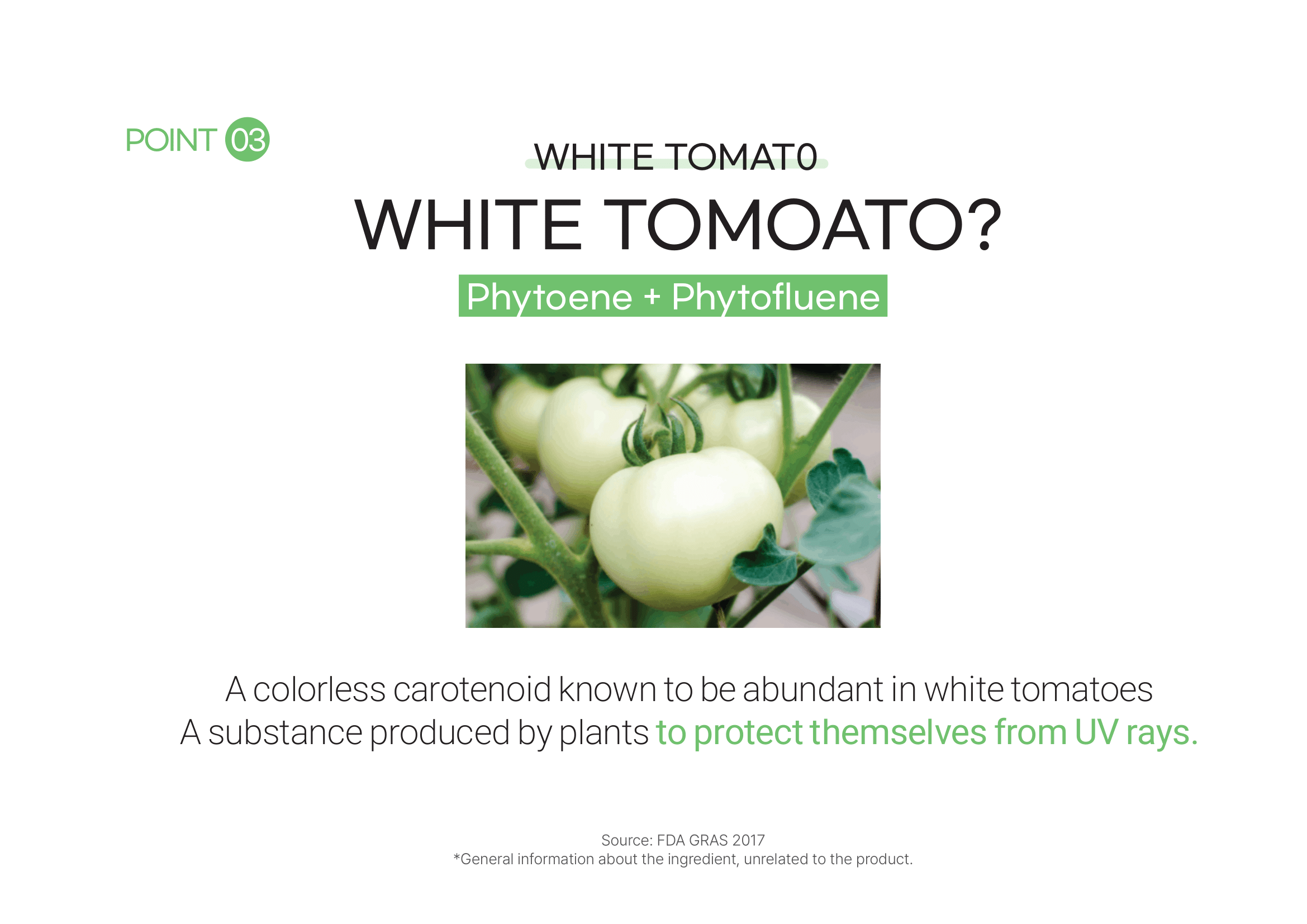 POINT 03

WHITE TOMAT0

WHITE TOMOATO?

Phytoene + Phytofluene

A colorless carotenoid known to be abundant in white tomatoes
A substance produced by plants to protect themselves from UV rays.

Source: FDA GRAS 2017
*General information about the ingredient, unrelated to the product.